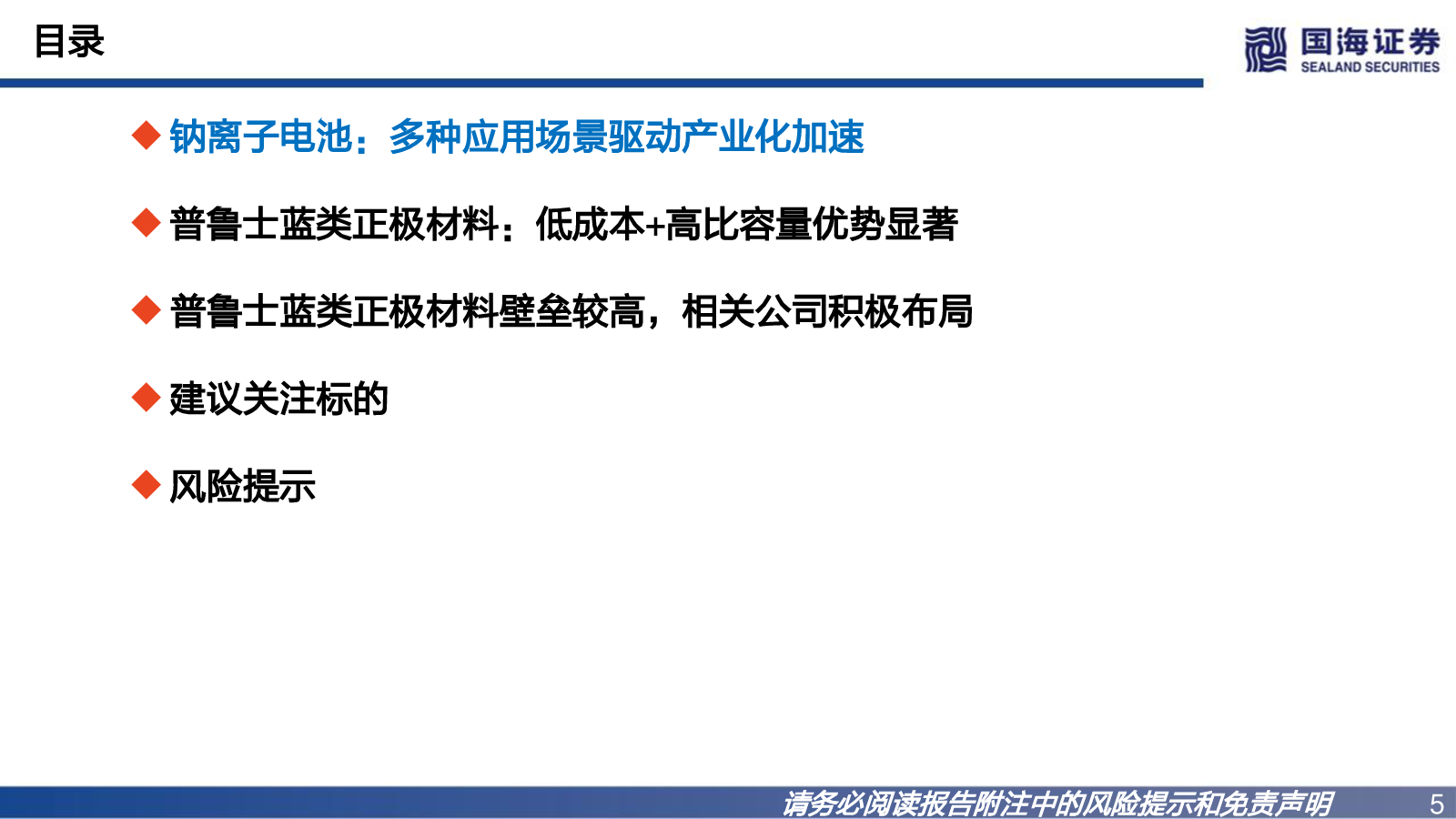 目录

国海证券
SEALAND SECURITIES

◆ 钠离子电池：多种应用场景驱动产业化加速

◆ 普鲁士蓝类正极材料：低成本+高比容量优势显著

◆ 普鲁士蓝类正极材料壁垒较高，相关公司积极布局

◆ 建议关注标的

◆ 风险提示

请务必阅读报告附注中的风险提示和免责声明 5